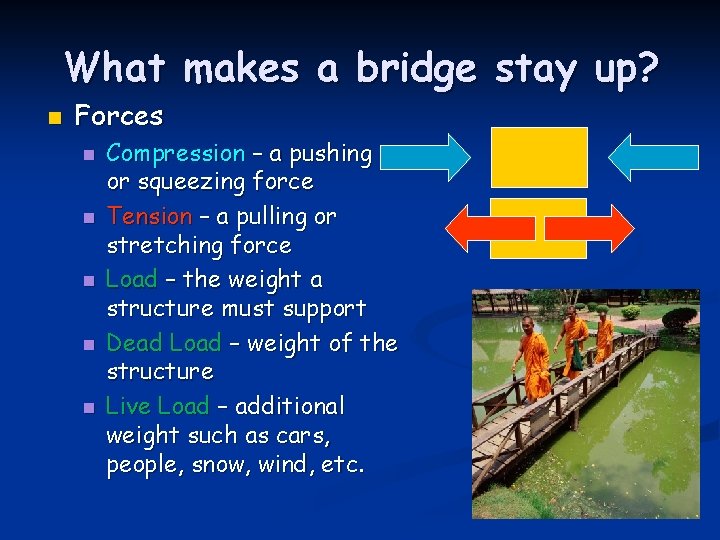 What makes a bridge stay up?

Forces

Compression – a pushing or squeezing force

Tension – a pulling or stretching force

Load – the weight a structure must support

Dead Load – weight of the structure

Live Load – additional weight such as cars, people, snow, wind, etc.